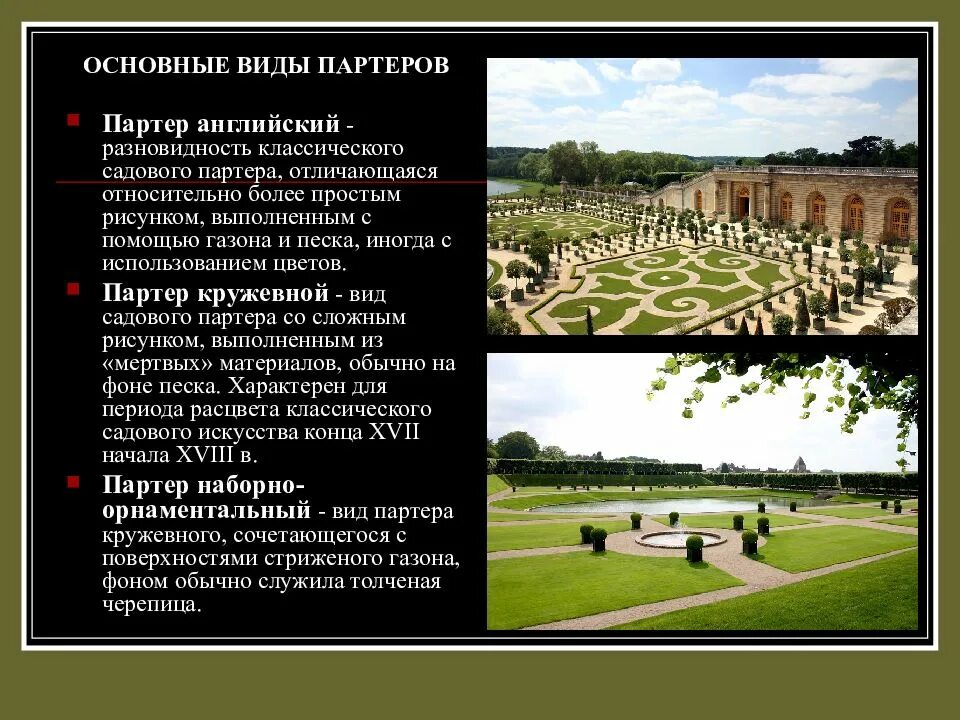 ОСНОВНЫЕ ВИДЫ ПАРТЕРОВ

Партер английский - разновидность классического садового партера, отличающаяся относительно более простым рисунком, выполненным с помощью газона и песка, иногда с использованием цветов.

Партер кружевной - вид садового партера со сложным рисунком, выполненным из «мертвых» материалов, обычно на фоне песка. Характерен для периода расцвета классического садового искусства конца XVII начала XVIII в.

Партер наборно-орнаментальный - вид партера кружевного, сочетающегося с поверхностями стриженого газона, фоном обычно служила толченая черепица.